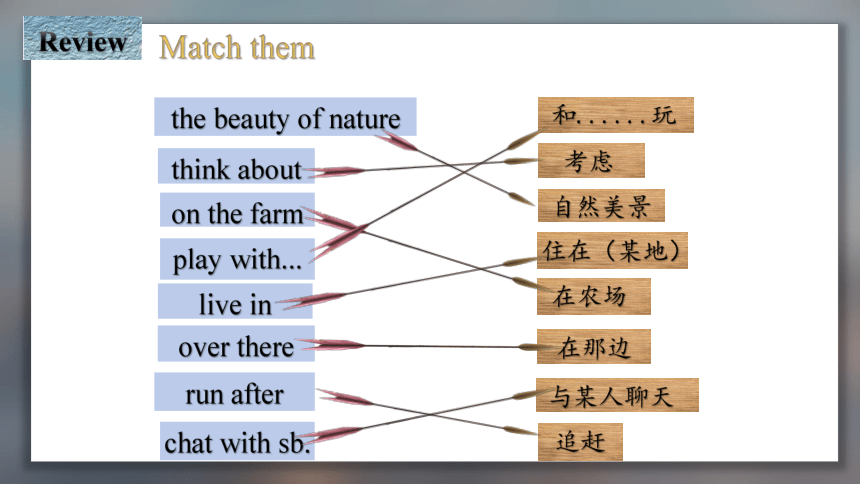 Review Match them

the beauty of nature
think about
on the farm
play with...
live in
over there
run after
chat with sb.

和……玩
考虑
自然美景
住在（某地）
在农场
在那边
与某人聊天
追赶